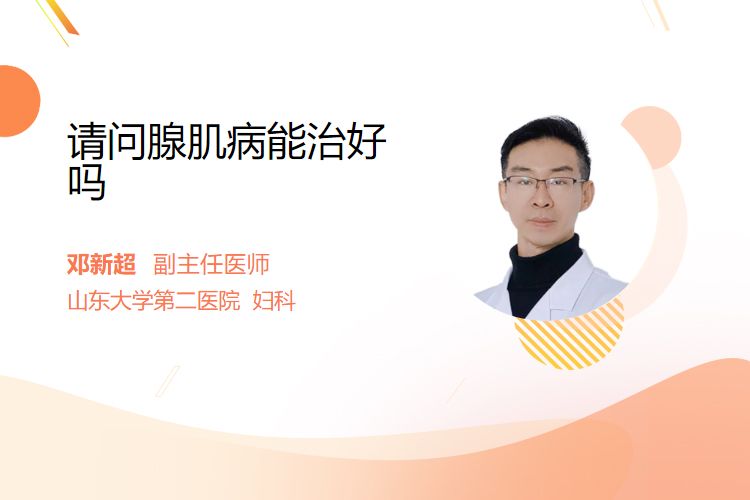 请问腺肌病能治好吗

邓新超 副主任医师
山东大学第二医院 妇科